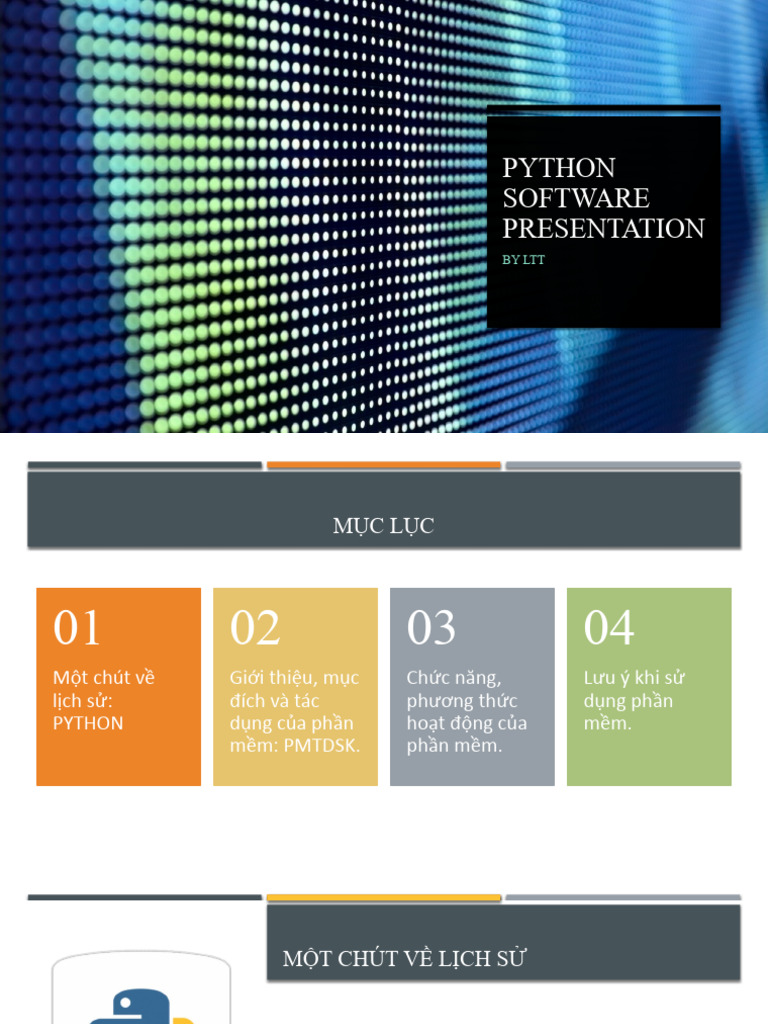 PYTHON SOFTWARE PRESENTATION

BY LTT

MỤC LỤC

01
Một chút về lịch sử: PYTHON

02
Giới thiệu, mục đích và tác dụng của phần mềm: PMTDSK.

03
Chức năng, phương thức hoạt động của phần mềm.

04
Lưu ý khi sử dụng phần mềm.

MỘT CHÚT VỀ LỊCH SỬ